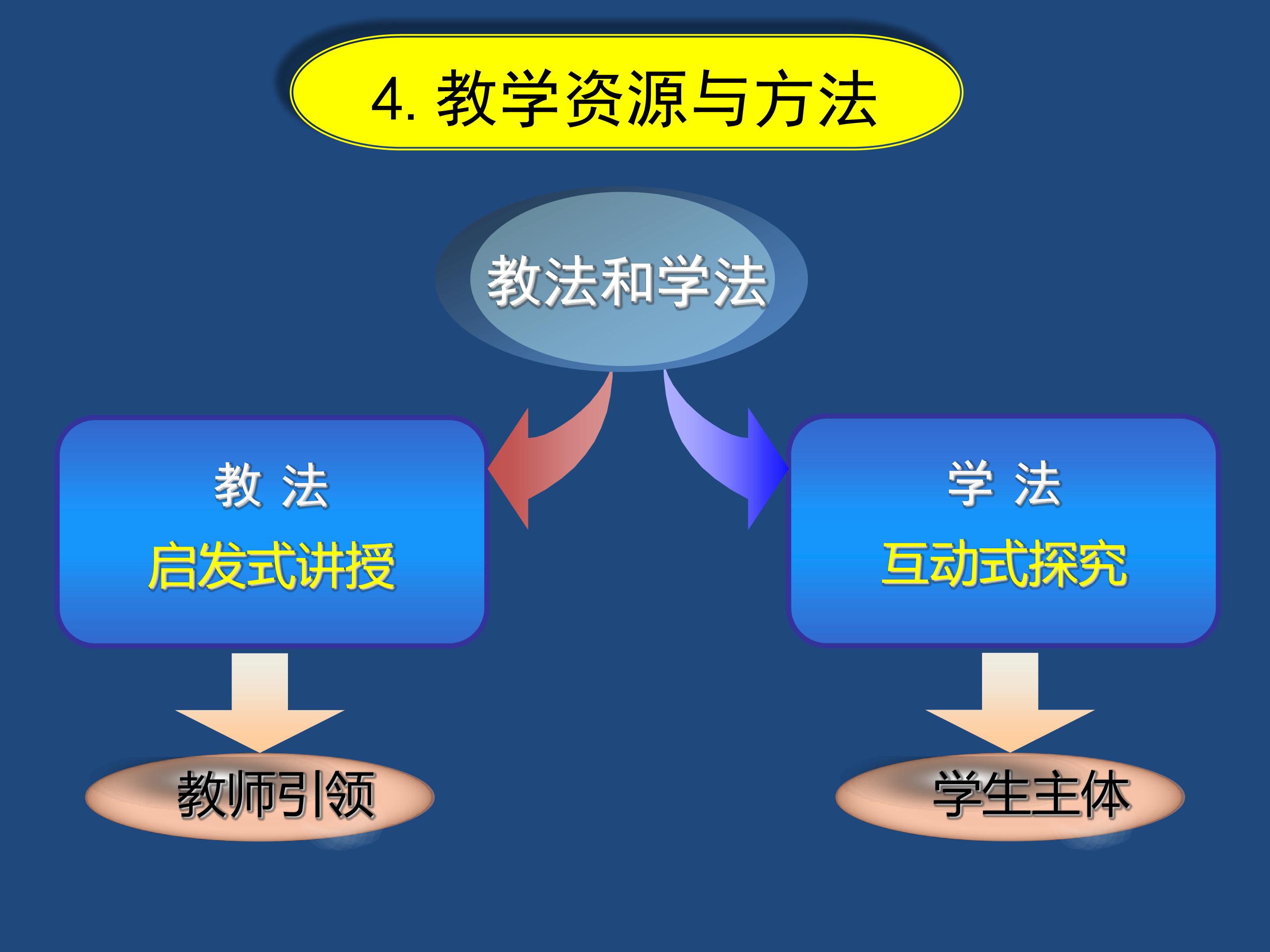 4.教学资源与方法

教法和学法

教 法
启发式讲授

教师引领

学 法
互动式探究

学生主体